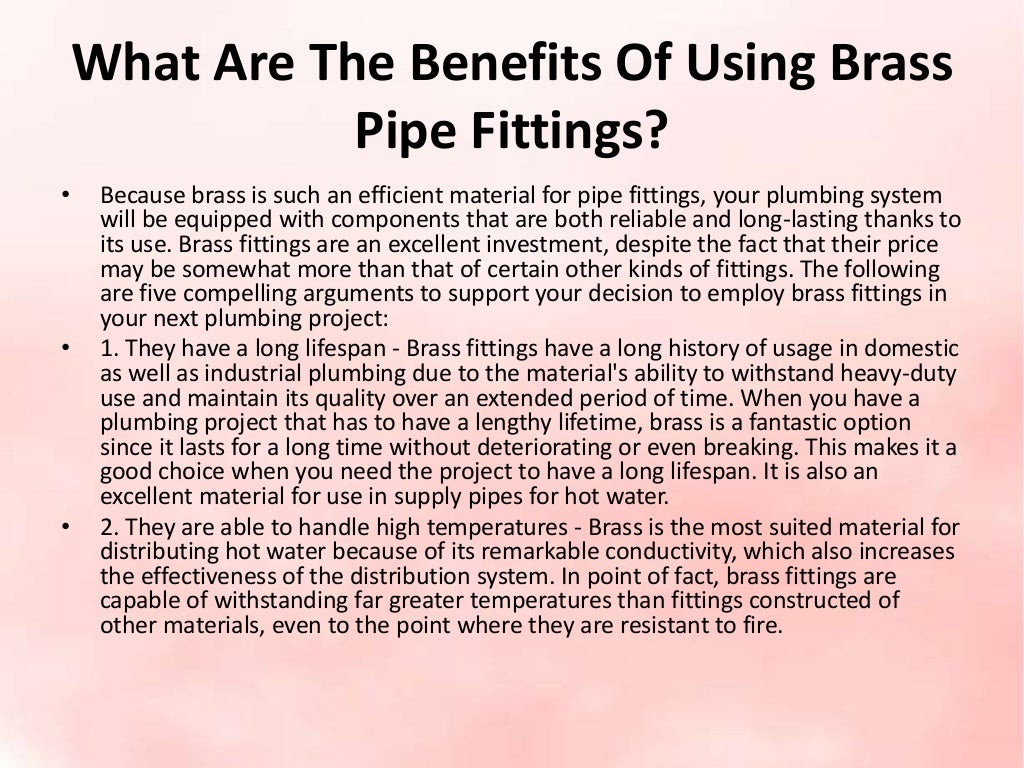 What Are The Benefits Of Using Brass Pipe Fittings?

• Because brass is such an efficient material for pipe fittings, your plumbing system will be equipped with components that are both reliable and long-lasting thanks to its use. Brass fittings are an excellent investment, despite the fact that their price may be somewhat more than that of certain other kinds of fittings. The following are five compelling arguments to support your decision to employ brass fittings in your next plumbing project:

• 1. They have a long lifespan - Brass fittings have a long history of usage in domestic as well as industrial plumbing due to the material's ability to withstand heavy-duty use and maintain its quality over an extended period of time. When you have a plumbing project that has to have a lengthy lifetime, brass is a fantastic option since it lasts for a long time without deteriorating or even breaking. This makes it a good choice when you need the project to have a long lifespan. It is also an excellent material for use in supply pipes for hot water.

• 2. They are able to handle high temperatures - Brass is the most suited material for distributing hot water because of its remarkable conductivity, which also increases the effectiveness of the distribution system. In point of fact, brass fittings are capable of withstanding far greater temperatures than fittings constructed of other materials, even to the point where they are resistant to fire.